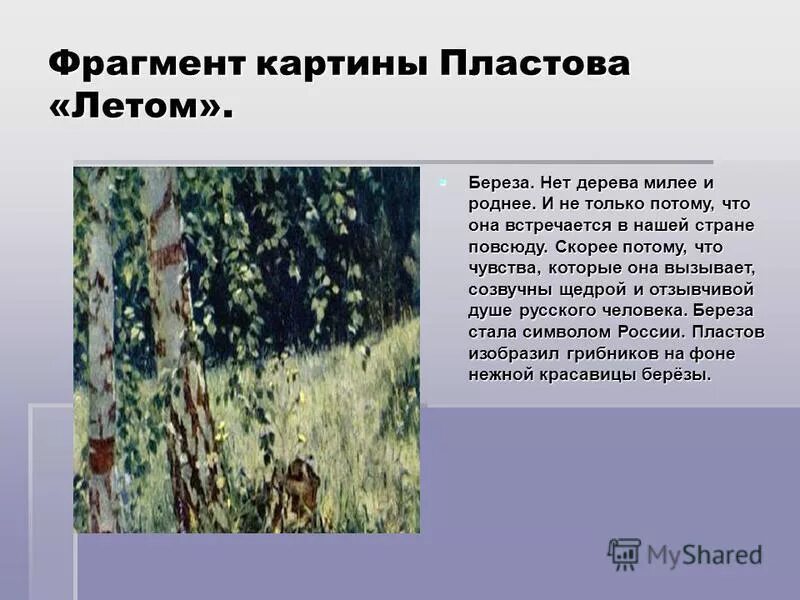 Фрагмент картины Пластова «Летом».

Береза. Нет дерева милее и роднее. И не только потому, что она встречается в нашей стране повсюду. Скорее потому, что чувства, которые она вызывает, созвучны щедрой и отзывчивой душе русского человека. Береза стала символом России. Пластов изобразил грибников на фоне нежной красавицы берёзы.

MyShared